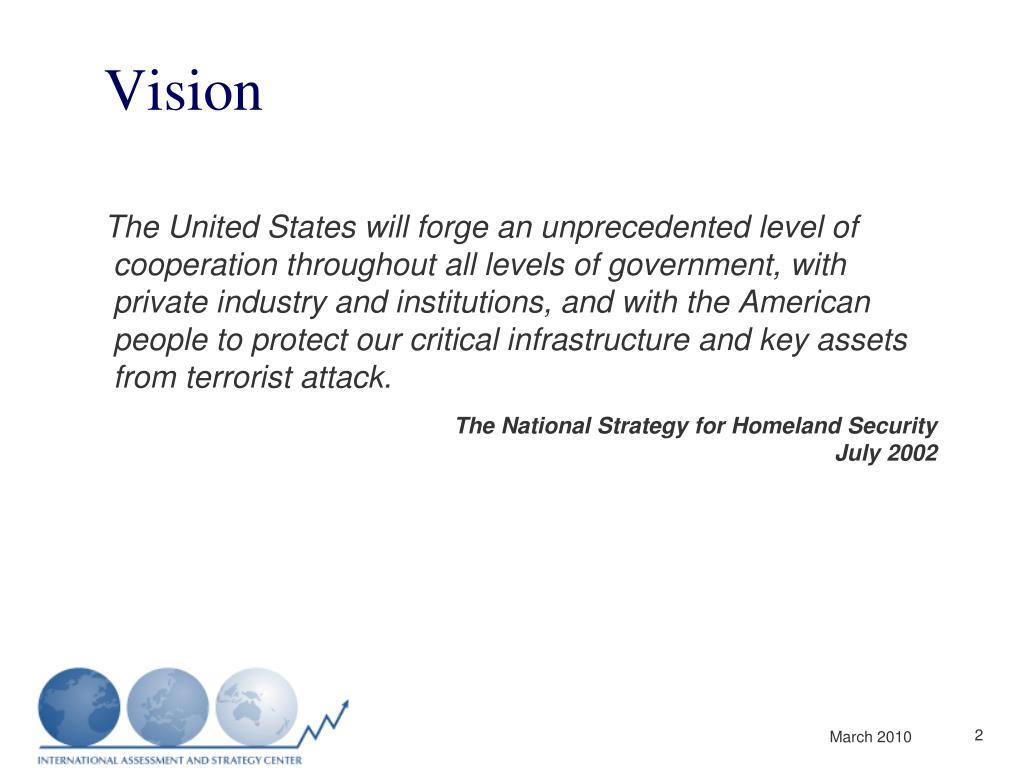 Vision

The United States will forge an unprecedented level of cooperation throughout all levels of government, with private industry and institutions, and with the American people to protect our critical infrastructure and key assets from terrorist attack.

The National Strategy for Homeland Security
July 2002

INTERNATIONAL ASSESSMENT AND STRATEGY CENTER

March 2010

2